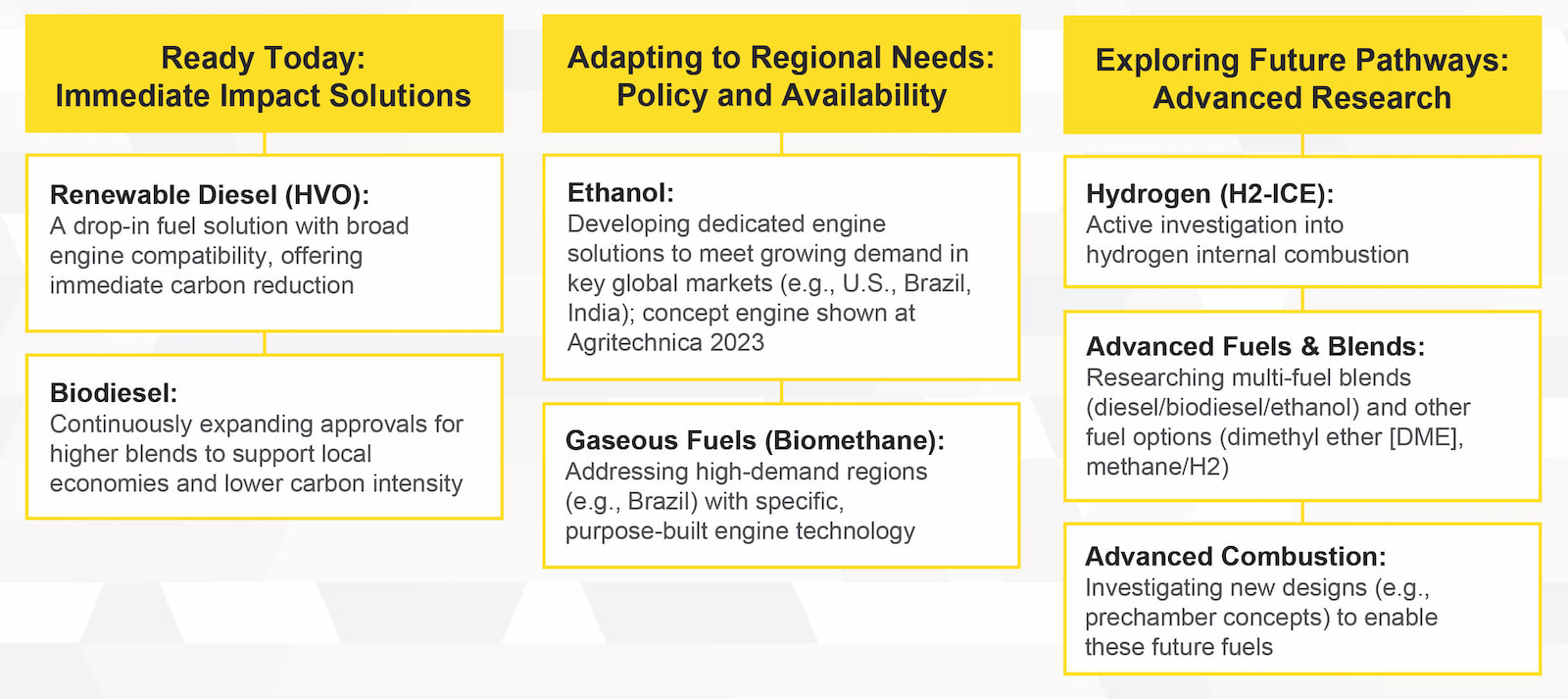 Ready Today: Immediate Impact Solutions

Renewable Diesel (HVO):
A drop-in fuel solution with broad engine compatibility, offering immediate carbon reduction

Biodiesel:
Continuously expanding approvals for higher blends to support local economies and lower carbon intensity

Adapting to Regional Needs: Policy and Availability

Ethanol:
Developing dedicated engine solutions to meet growing demand in key global markets (e.g., U.S., Brazil, India); concept engine shown at Agritechnica 2023

Gaseous Fuels (Biomethane):
Addressing high-demand regions (e.g., Brazil) with specific, purpose-built engine technology

Exploring Future Pathways: Advanced Research

Hydrogen (H2-ICE):
Active investigation into hydrogen internal combustion

Advanced Fuels & Blends:
Researching multi-fuel blends (diesel/biodiesel/ethanol) and other fuel options (dimethyl ether [DME], methane/H2)

Advanced Combustion:
Investigating new designs (e.g., prechamber concepts) to enable these future fuels